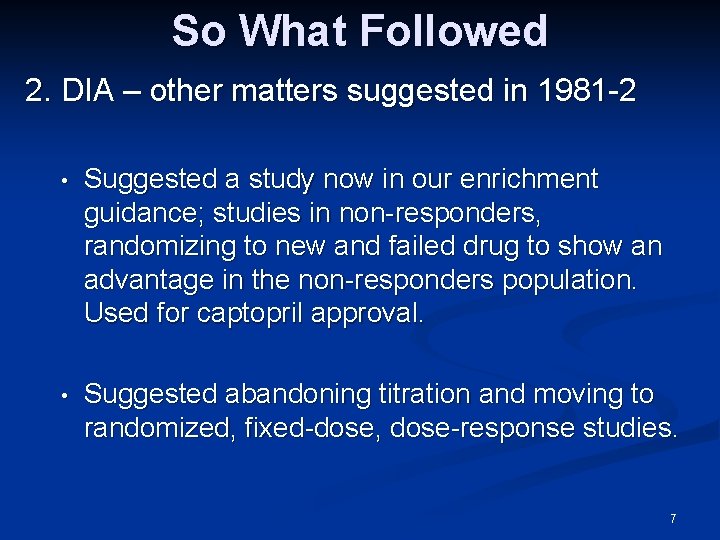 So What Followed

2. DIA – other matters suggested in 1981-2

• Suggested a study now in our enrichment guidance; studies in non-responders, randomizing to new and failed drug to show an advantage in the non-responders population. Used for captopril approval.

• Suggested abandoning titration and moving to randomized, fixed-dose, dose-response studies.

7